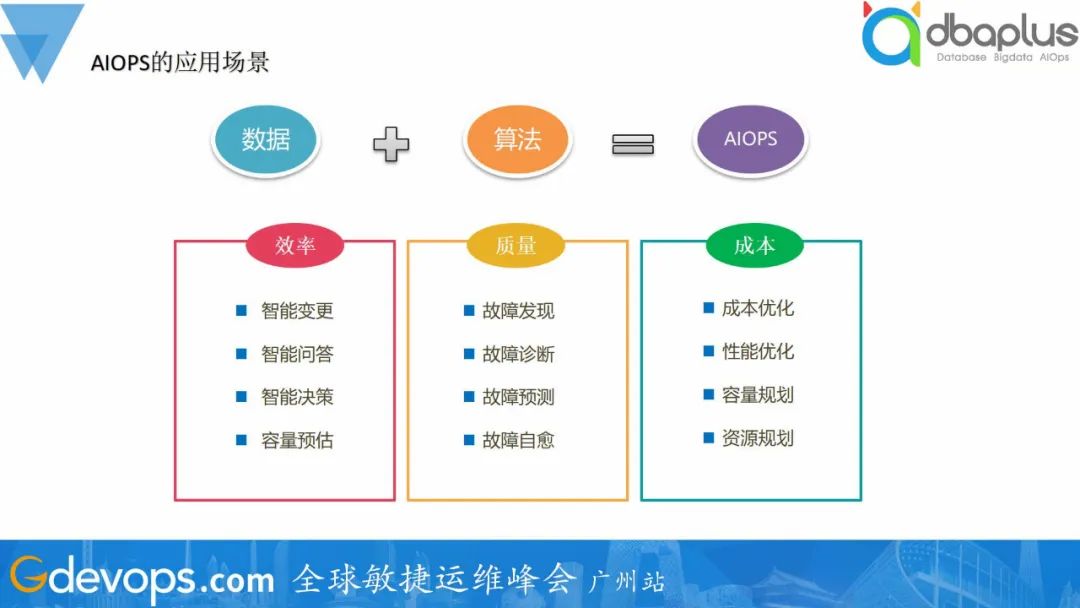 AIOPS的应用场景

dbaplus
Database Bigdata AIOps

数据 + 算法 = AIOPS

效率
■ 智能变更
■ 智能问答
■ 智能决策
■ 容量预估

质量
■ 故障发现
■ 故障诊断
■ 故障预测
■ 故障自愈

成本
■ 成本优化
■ 性能优化
■ 容量规划
■ 资源规划

Gdevops.com 全球敏捷运维峰会 广州站